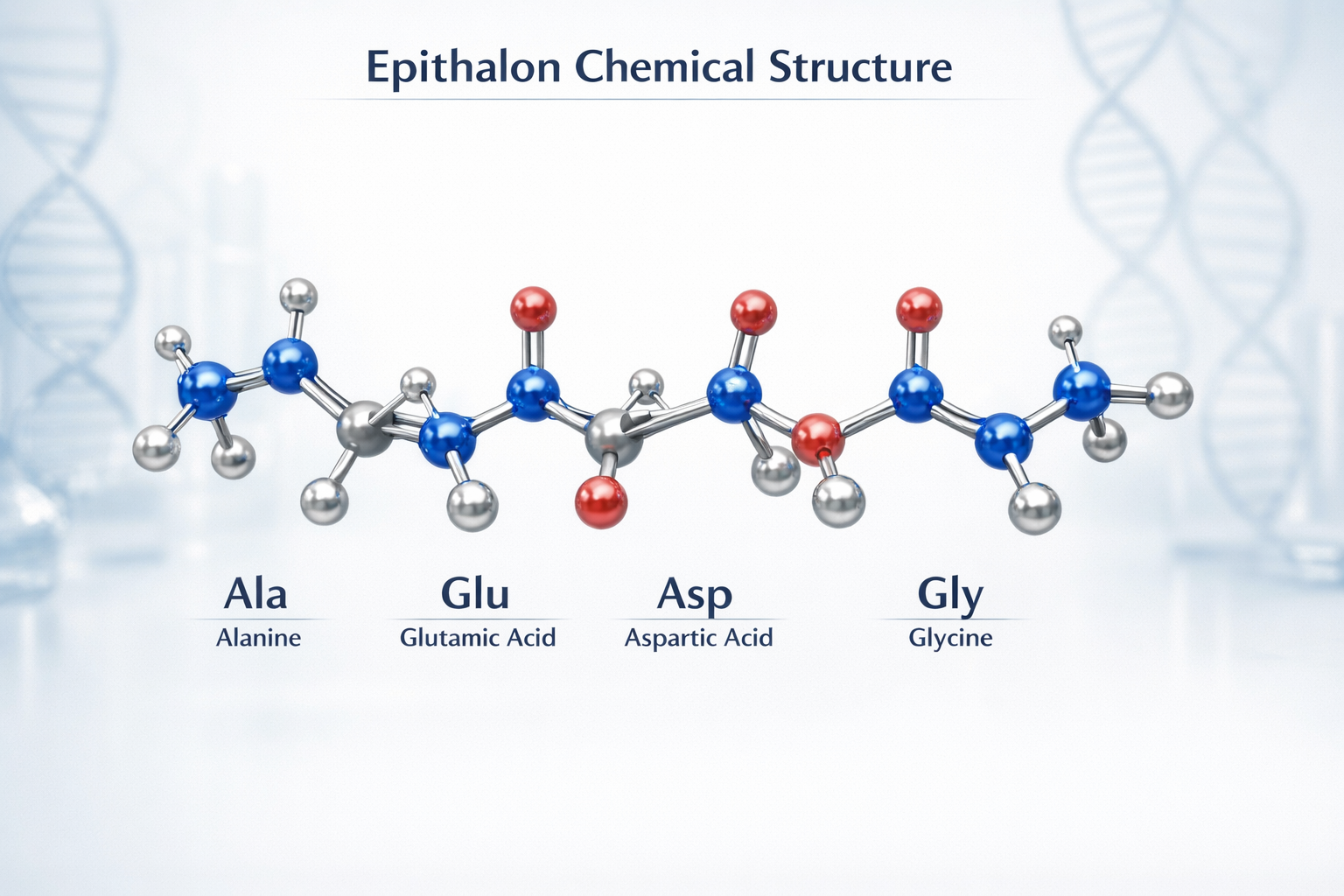 Epithalon Chemical Structure

Ala
Alanine

Glu
Glutamic Acid

Asp
Aspartic Acid

Gly
Glycine